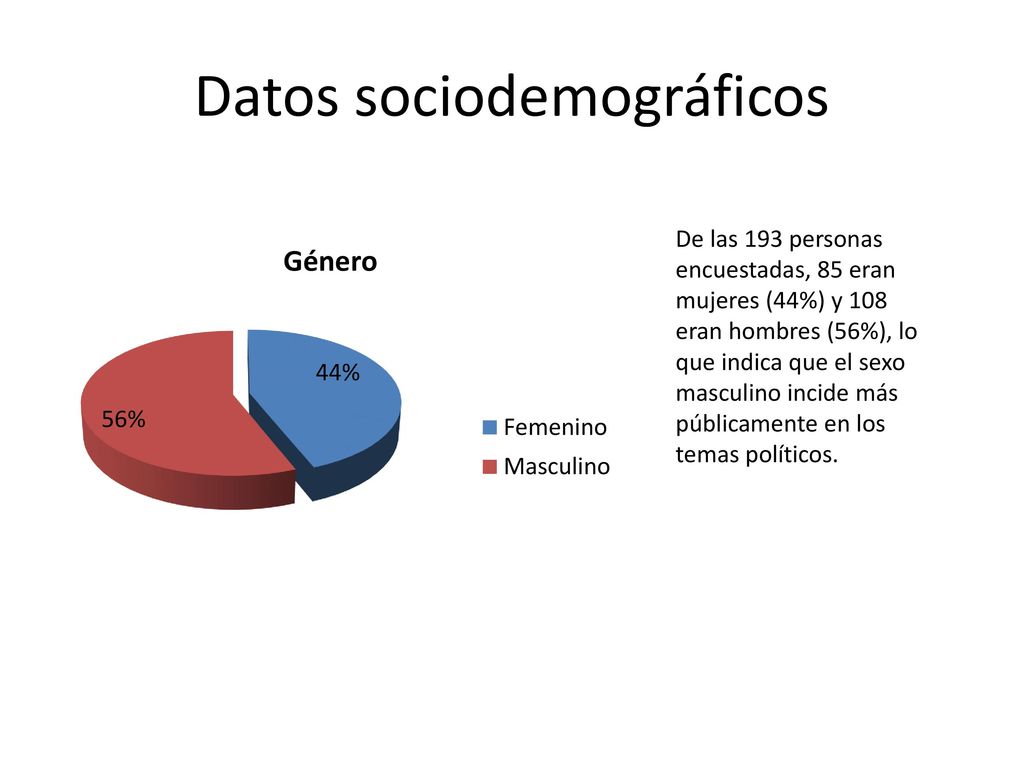 Datos sociodemográficos

Género

44%

56%

Femenino
Masculino

De las 193 personas encuestadas, 85 eran mujeres (44%) y 108 eran hombres (56%), lo que indica que el sexo masculino incide más públicamente en los temas políticos.